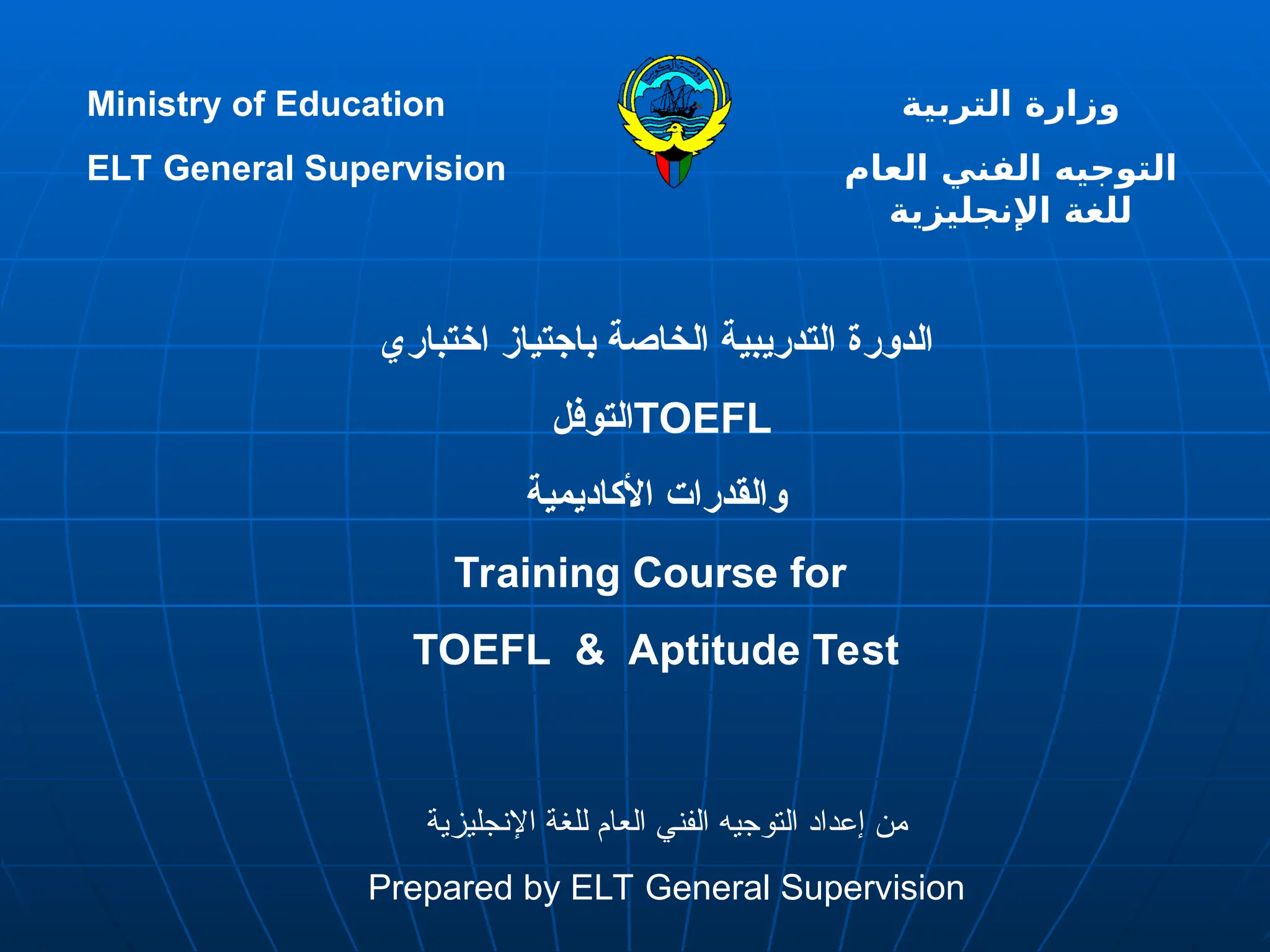 Ministry of Education

ELT General Supervision

وزارة التربية

التوجيه الفني العام للغة الإنجليزية

الدورة التدريبية الخاصة باجتياز اختباري

التوفلTOEFL

والقدرات الأكاديمية

Training Course for

TOEFL & Aptitude Test

من إعداد التوجيه الفني العام للغة الإنجليزية

Prepared by ELT General Supervision